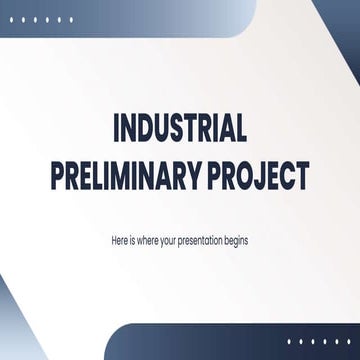 INDUSTRIAL PRELIMINARY PROJECT

Here is where your presentation begins